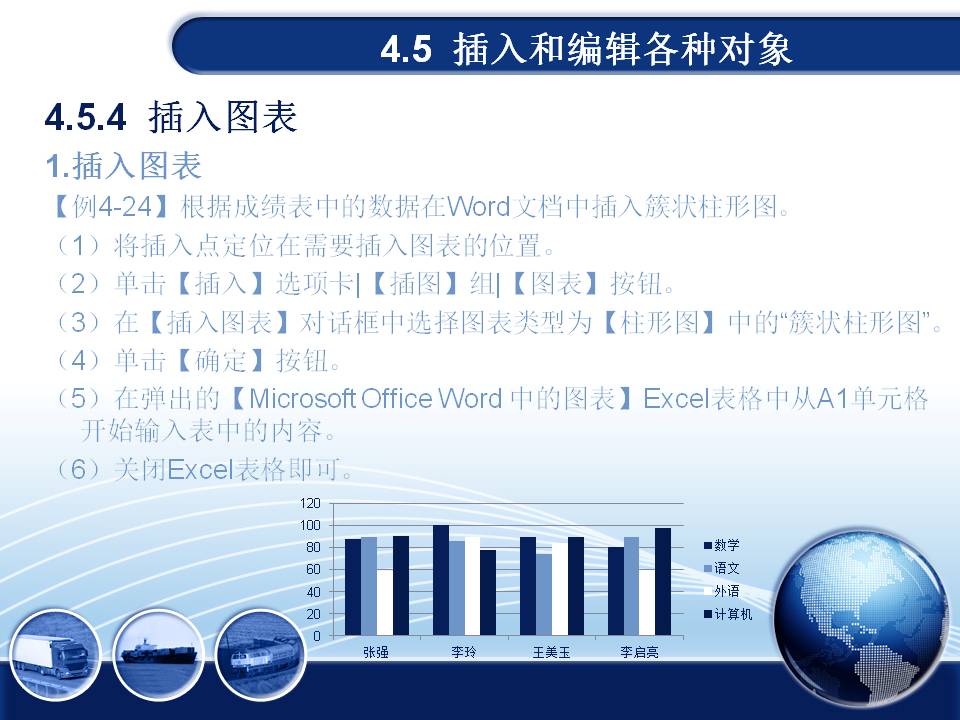 4.5 插入和编辑各种对象

4.5.4 插入图表

1.插入图表

【例4-24】根据成绩表中的数据在Word文档中插入簇状柱形图。

（1）将插入点定位在需要插入图表的位置。

（2）单击【插入】选项卡|【插图】组|【图表】按钮。

（3）在【插入图表】对话框中选择图表类型为【柱形图】中的“簇状柱形图”。

（4）单击【确定】按钮。

（5）在弹出的【Microsoft Office Word 中的图表】Excel表格中从A1单元格开始输入表中的内容。

（6）关闭Excel表格即可。

120
100
80
60
40
20
0
张强
李玲
王美玉
李启亮
数学
语文
外语
计算机